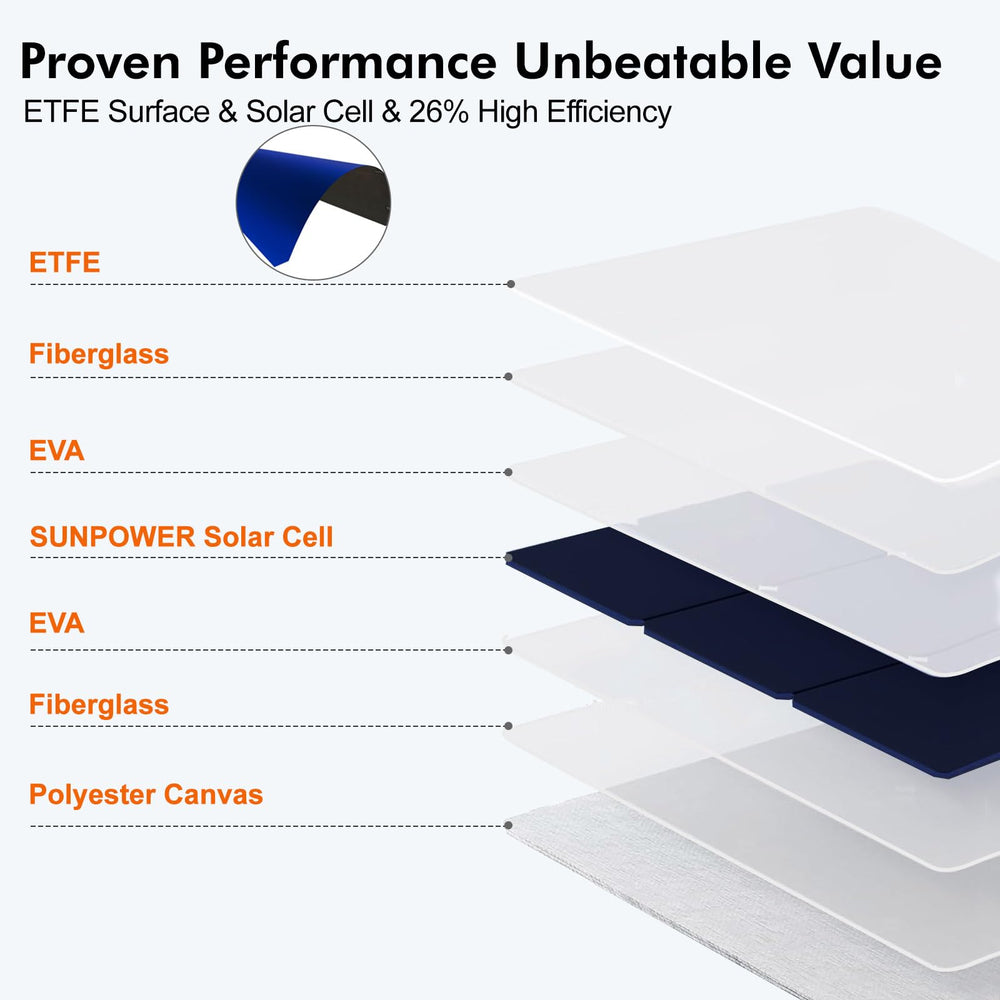 Proven Performance Unbeatable Value

ETFE Surface & Solar Cell & 26% High Efficiency

ETFE

Fiberglass

EVA

SUNPOWER Solar Cell

EVA

Fiberglass

Polyester Canvas